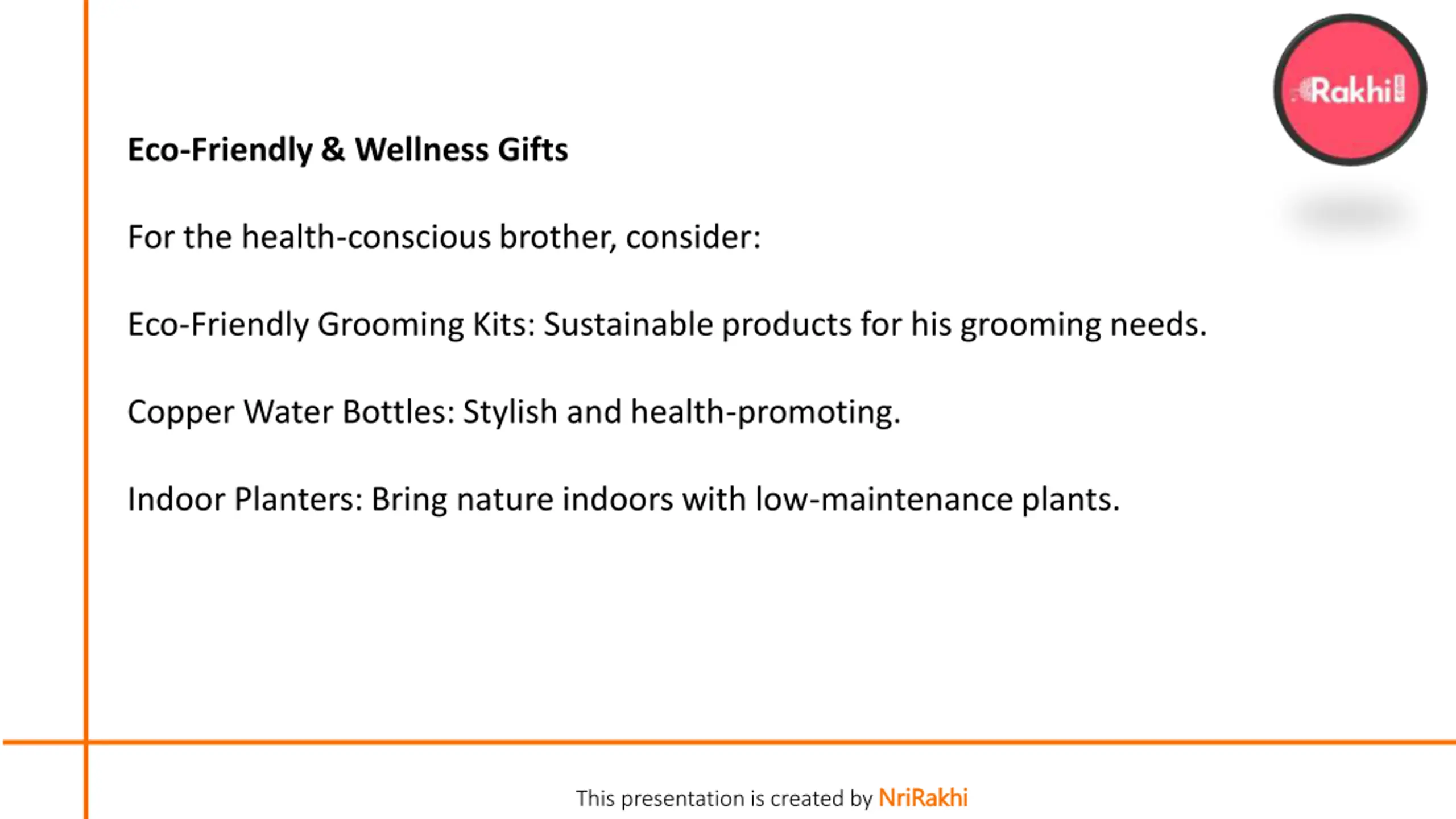 Rakhi

Eco-Friendly & Wellness Gifts

For the health-conscious brother, consider:

Eco-Friendly Grooming Kits: Sustainable products for his grooming needs.

Copper Water Bottles: Stylish and health-promoting.

Indoor Planters: Bring nature indoors with low-maintenance plants.

This presentation is created by NriRakhi